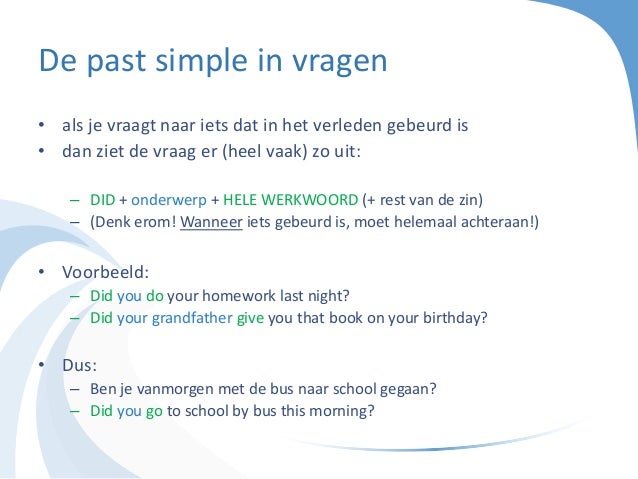 De past simple in vragen

• als je vraagt naar iets dat in het verleden gebeurd is
• dan ziet de vraag er (heel vaak) zo uit:

– DID + onderwerp + HELE WERKWOORD (+ rest van de zin)
– (Denk erom! Wanneer iets gebeurd is, moet helemaal achteraan!)

• Voorbeeld:
– Did you do your homework last night?
– Did your grandfather give you that book on your birthday?

• Dus:
– Ben je vanmorgen met de bus naar school gegaan?
– Did you go to school by bus this morning?